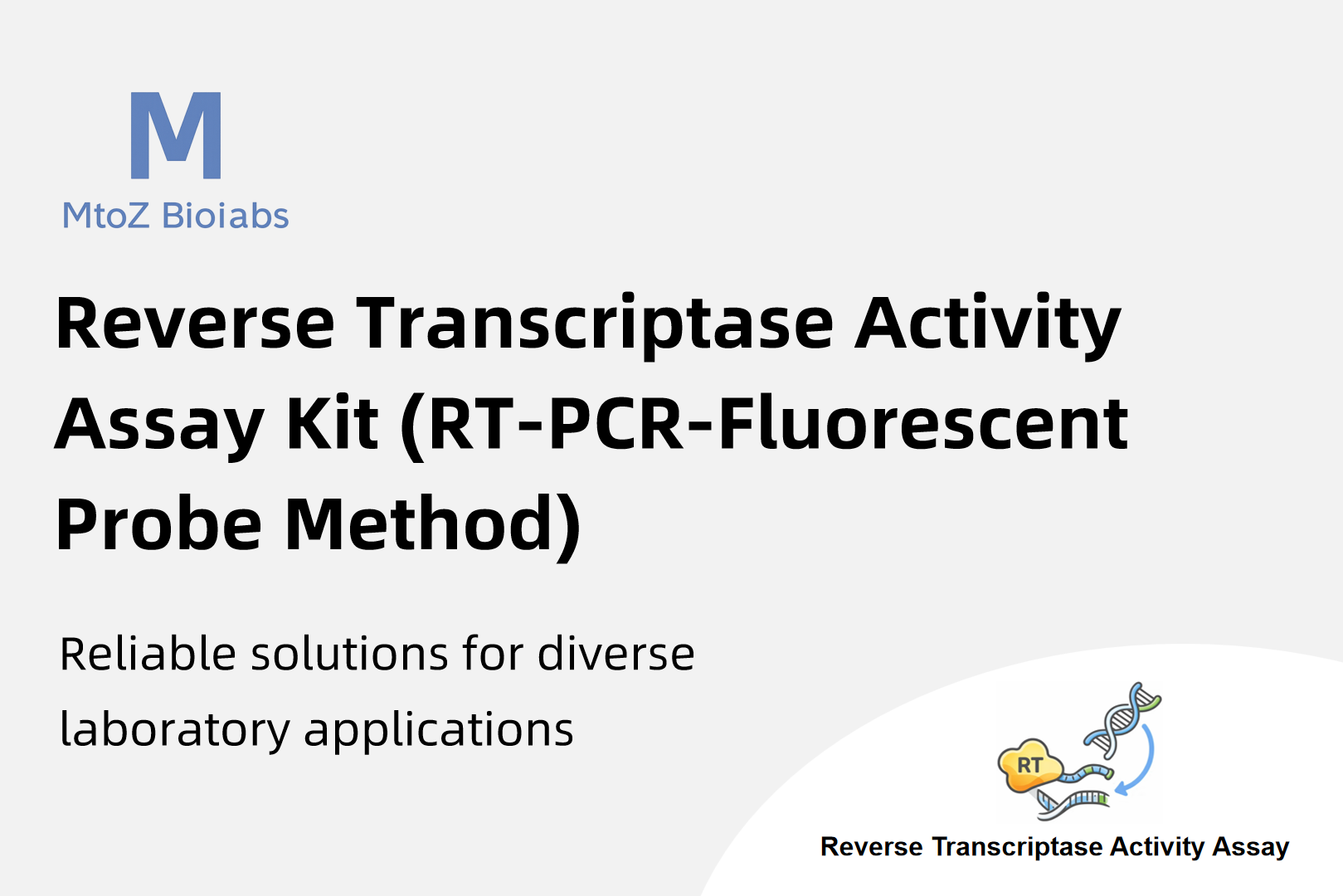 M
MtoZ Bioiabs

Reverse Transcriptase Activity Assay Kit (RT-PCR-Fluorescent Probe Method)

Reliable solutions for diverse laboratory applications

RT

Reverse Transcriptase Activity Assay